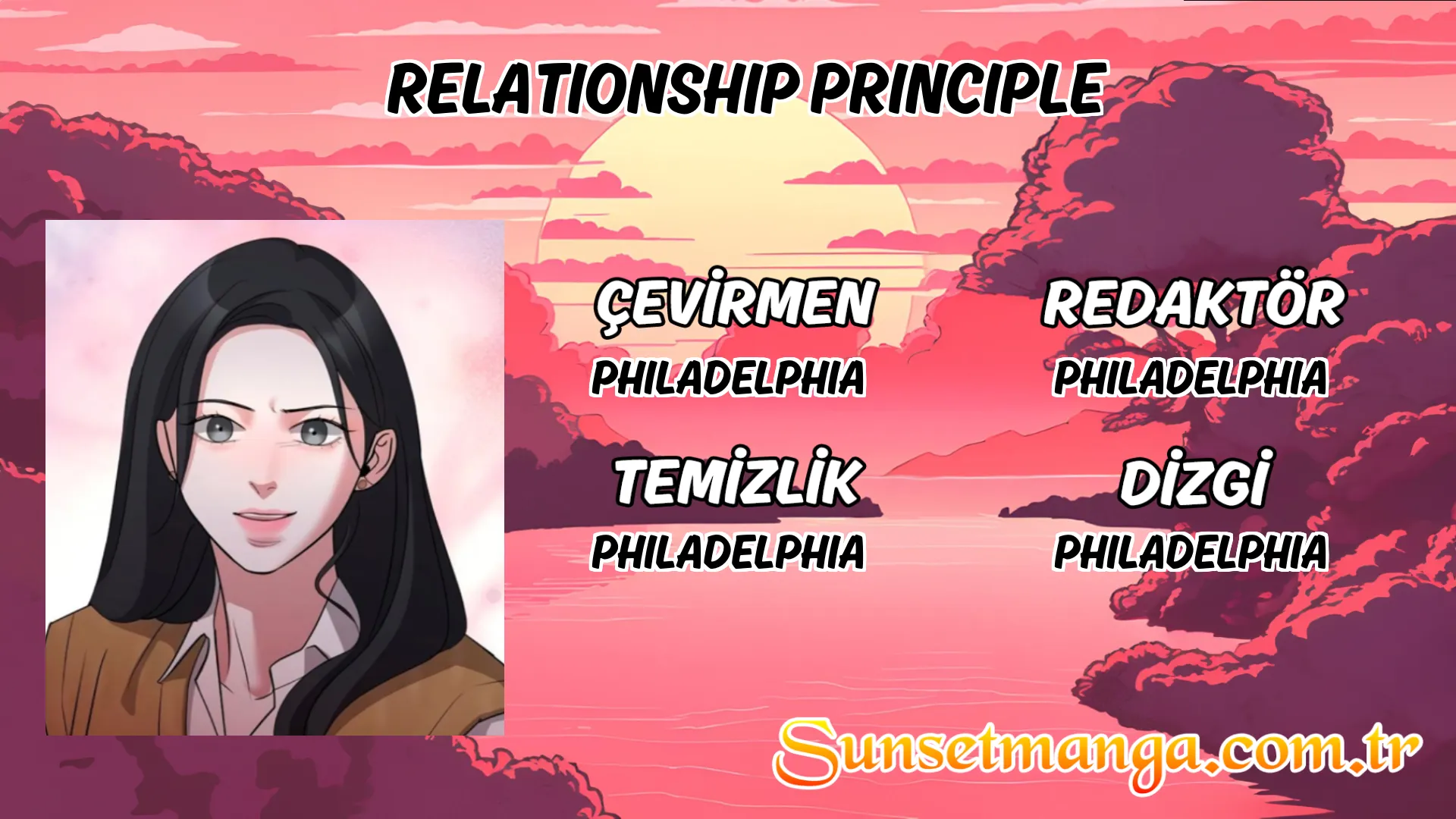 RELATIONSHIP PRINCIPLE

ÇEVİRMEN
PHILADELPHIA

REDAKTÖR
PHILADELPHIA

TEMİZLİK
PHILADELPHIA

DİZGİ
PHILADELPHIA

Sunsetmanga.com.tr